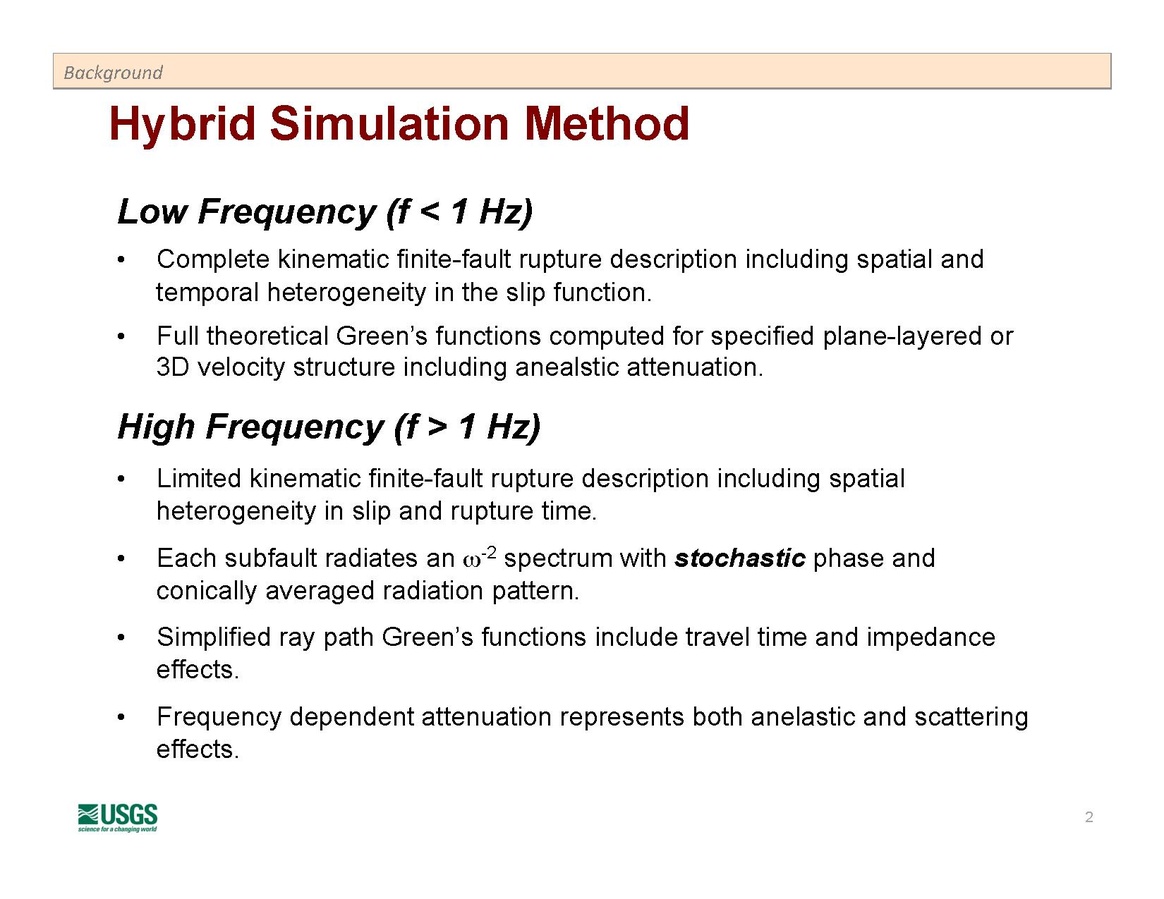 Background

Hybrid Simulation Method

Low Frequency (f < 1 Hz)

• Complete kinematic finite-fault rupture description including spatial and temporal heterogeneity in the slip function.

• Full theoretical Green's functions computed for specified plane-layered or 3D velocity structure including anealstic attenuation.

High Frequency (f > 1 Hz)

• Limited kinematic finite-fault rupture description including spatial heterogeneity in slip and rupture time.

• Each subfault radiates an $\omega^{-2}$ spectrum with stochastic phase and conically averaged radiation pattern.

• Simplified ray path Green's functions include travel time and impedance effects.

• Frequency dependent attenuation represents both anelastic and scattering effects.

USGS
science for a changing world

2